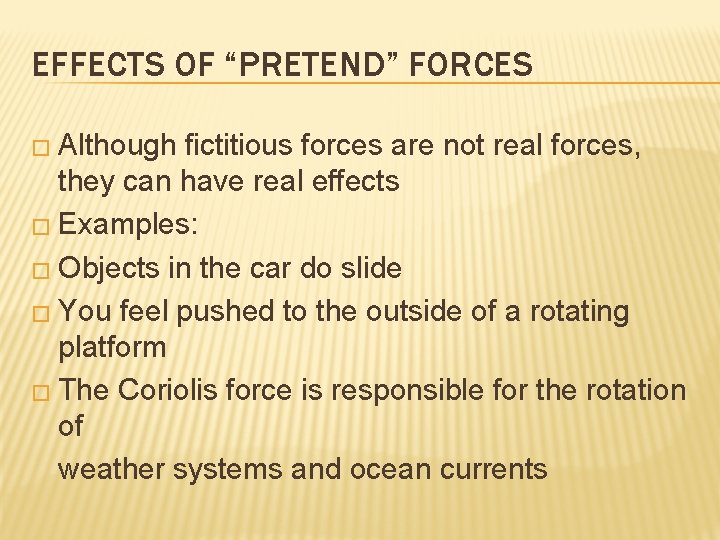 EFFECTS OF “PRETEND” FORCES

□ Although fictitious forces are not real forces, they can have real effects
□ Examples:
□ Objects in the car do slide
□ You feel pushed to the outside of a rotating platform
□ The Coriolis force is responsible for the rotation of

weather systems and ocean currents